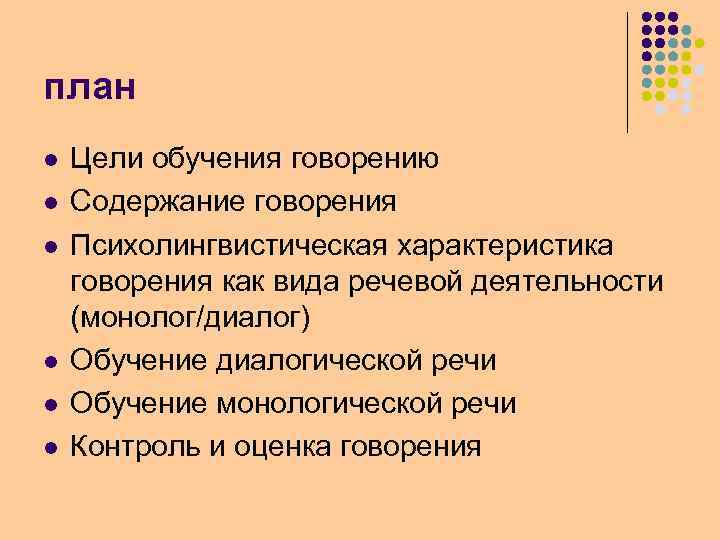 план

- Цели обучения говорению
- Содержание говорения
- Психолингвистическая характеристика говорения как вида речевой деятельности (монолог/диалог)
- Обучение диалогической речи
- Обучение монологической речи
- Контроль и оценка говорения